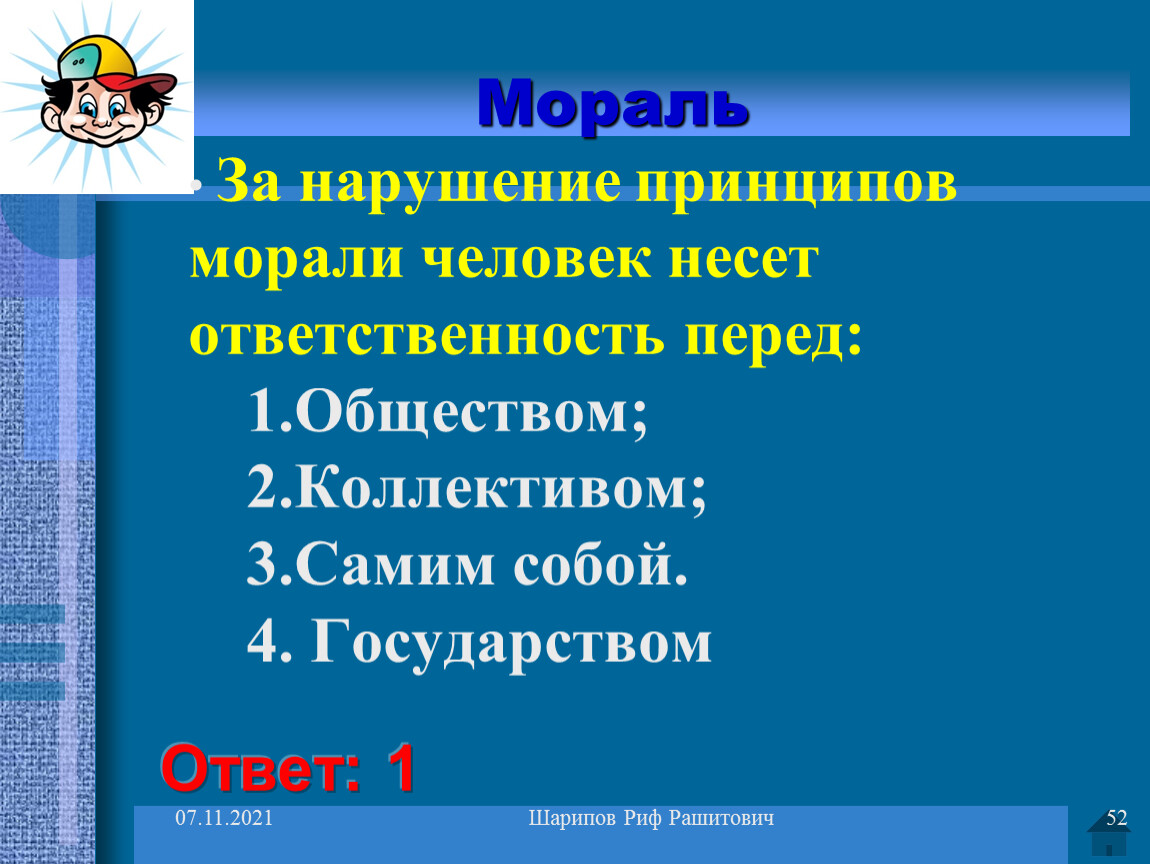 Мораль

За нарушение принципов морали человек несет ответственность перед:

1.Обществом;
2.Коллективом;
3.Самим собой.
4. Государством

Ответ: 1

07.11.2021

Шарипов Риф Рашитович

52